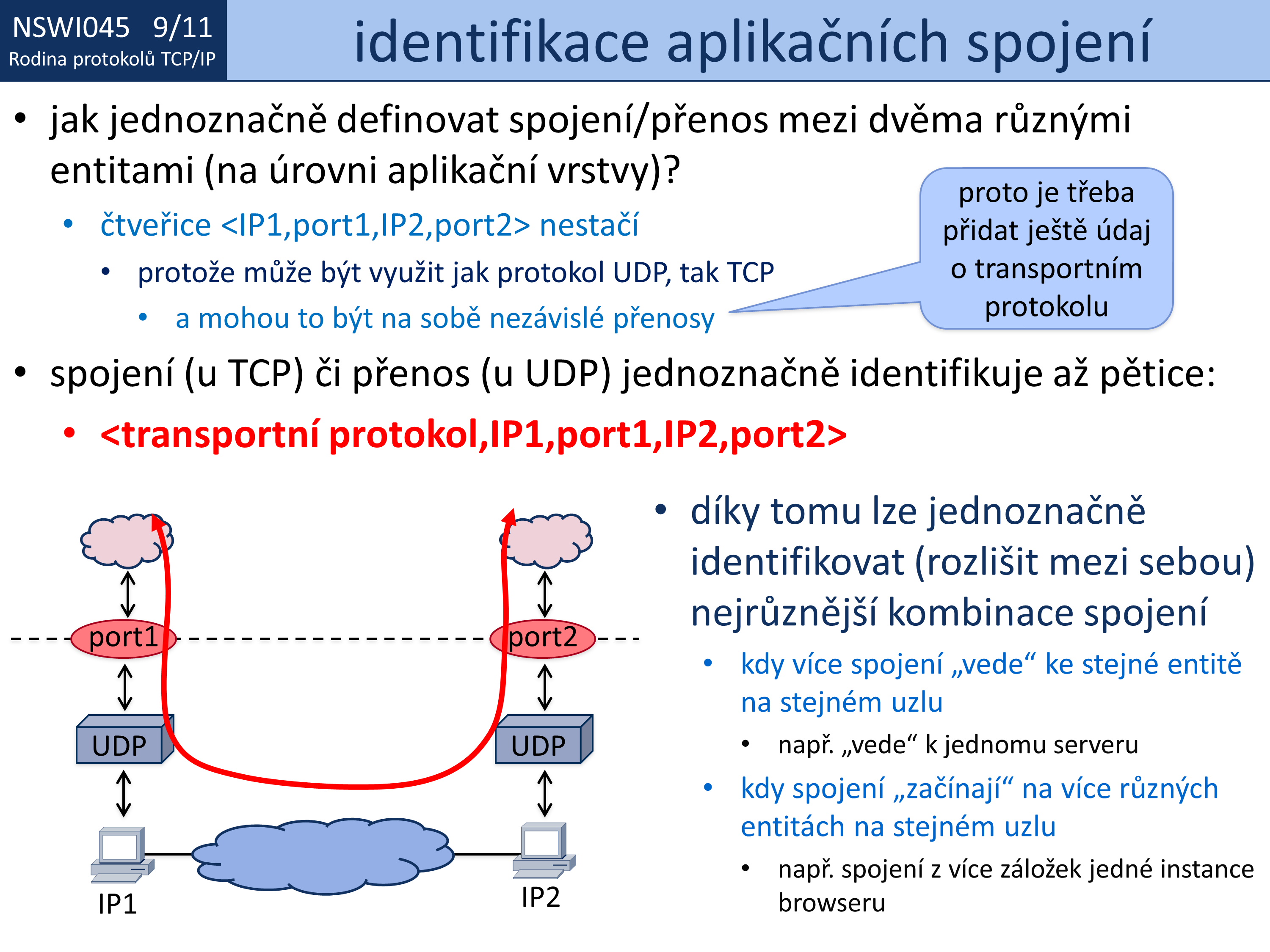 NSWI045 9/11
Rodina protokolů TCP/IP

identifikace aplikačních spojení

• jak jednoznačně definovat spojení/přenos mezi dvěma různými entitami (na úrovni aplikační vrstvy)?
  • čtveřice <IP1,port1,IP2,port2> nestačí
    • protože může být využit jak protokol UDP, tak TCP
      • a mohou to být na sobě nezávislé přenosy

proto je třeba přidat ještě údaj o transportním protokolu

• spojení (u TCP) či přenos (u UDP) jednoznačně identifikuje až pětice:
  • <transportní protokol,IP1,port1,IP2,port2>

port1
port2
UDP
UDP
IP1
IP2

• díky tomu lze jednoznačně identifikovat (rozlišit mezi sebou) nejrůznější kombinace spojení
  • kdy více spojení „vede“ ke stejné entitě na stejném uzlu
    • např. „vede“ k jednomu serveru
  • kdy spojení „začínají“ na více různých entitách na stejném uzlu
    • např. spojení z více záložek jedné instance browseru